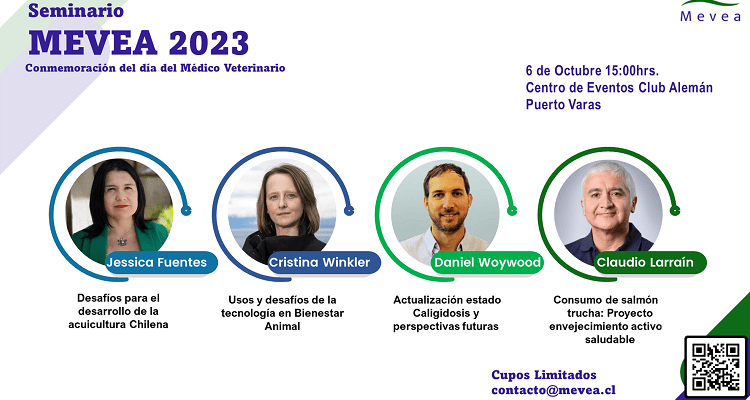 Seminario
MEVEA 2023
Conmemoración del día del Médico Veterinario

Mevea

6 de Octubre 15:00hrs.
Centro de Eventos Club Alemán
Puerto Varas

Jessica Fuentes
Desafíos para el desarrollo de la acuicultura Chilena

Cristina Winkler
Usos y desafíos de la tecnología en Bienestar Animal

Daniel Woywood
Actualización estado Caligidosis y perspectivas futuras

Claudio Larraín
Consumo de salmón trucha: Proyecto envejecimiento activo saludable

Cupos Limitados
contacto@mevea.cl